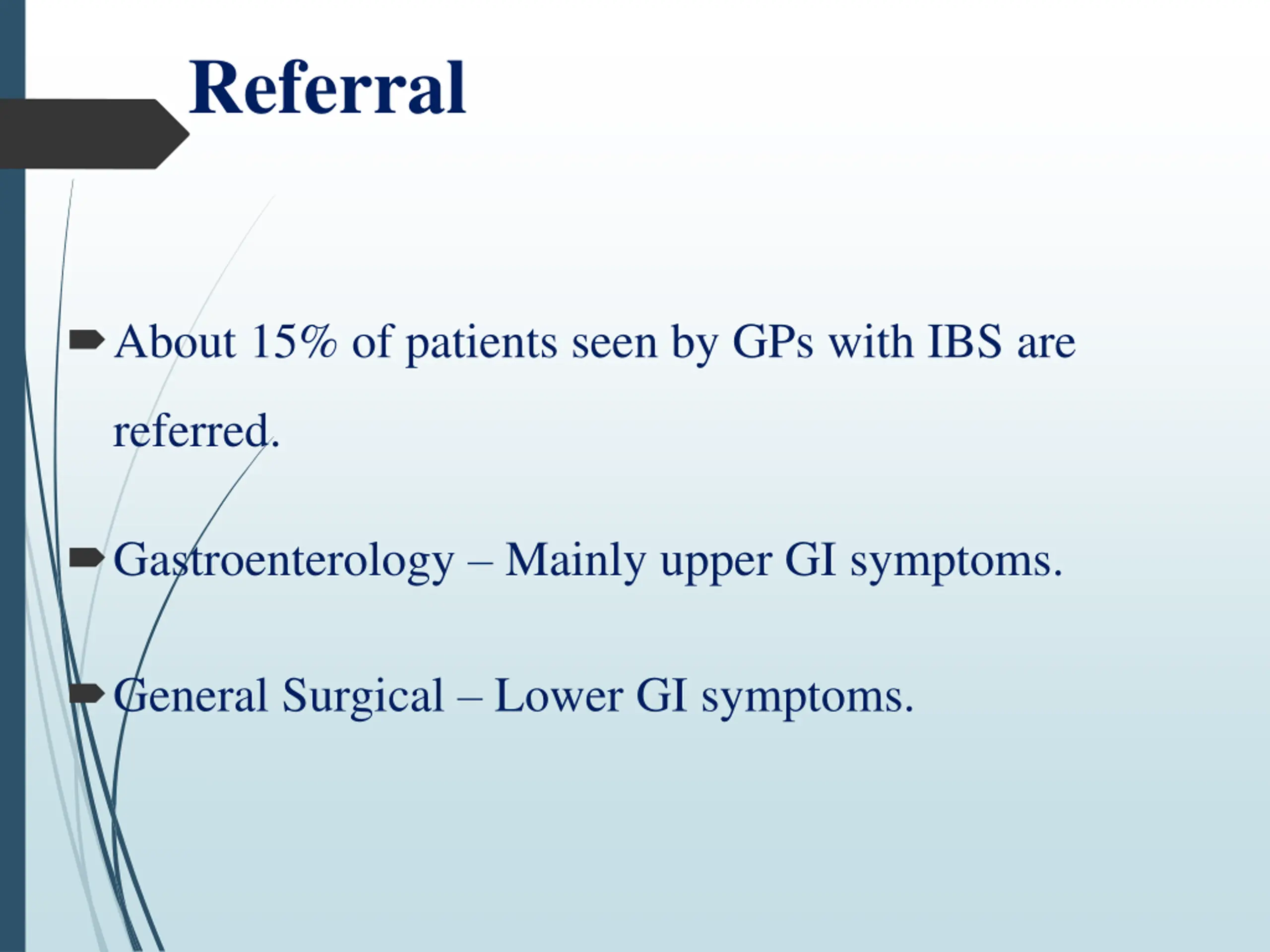 Referral

About 15% of patients seen by GPs with IBS are referred.

Gastroenterology – Mainly upper GI symptoms.

General Surgical – Lower GI symptoms.